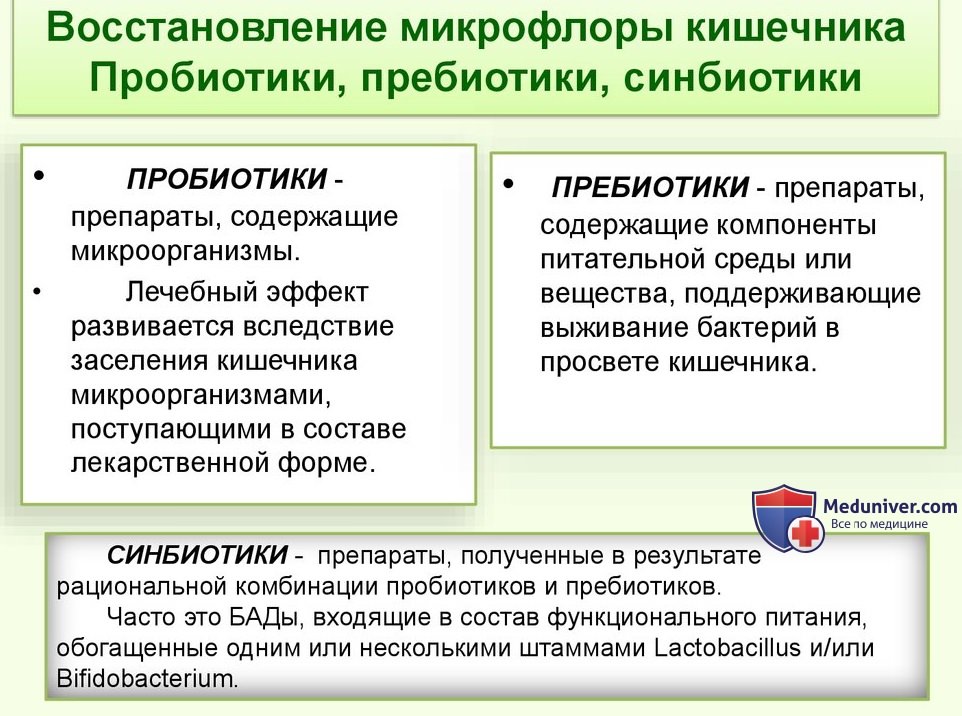 Восстановление микрофлоры кишечника
Пробиотики, пребиотики, синбиотики

• ПРОБИОТИКИ - препараты, содержащие микроорганизмы.
• Лечебный эффект развивается вследствие заселения кишечника микроорганизмами, поступающими в составе лекарственной форме.

• ПРЕБИОТИКИ - препараты, содержащие компоненты питательной среды или вещества, поддерживающие выживание бактерий в просвете кишечника.

Meduniver.com
Все по медицине

СИНБИОТИКИ - препараты, полученные в результате рациональной комбинации пробиотиков и пребиотиков.
Часто это БАДы, входящие в состав функционального питания, обогащенные одним или несколькими штаммами Lactobacillus и/или Bifidobacterium.